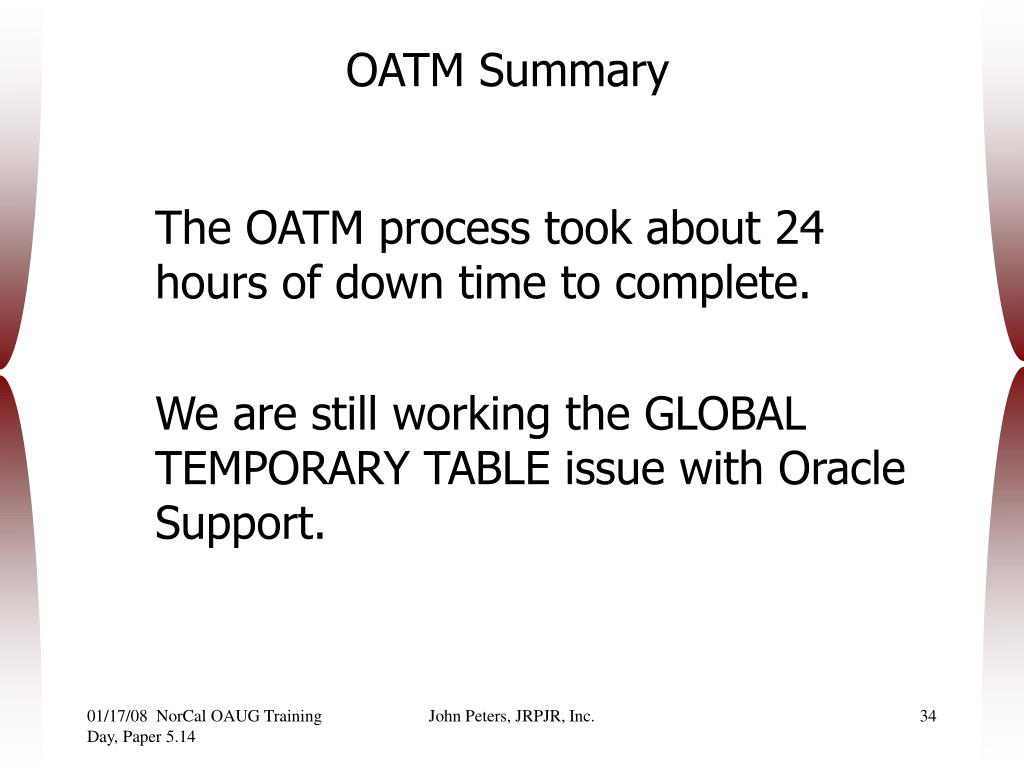 OATM Summary

The OATM process took about 24 hours of down time to complete.

We are still working the GLOBAL TEMPORARY TABLE issue with Oracle Support.

01/17/08 NorCal OAUG Training Day, Paper 5.14

John Peters, JRPJR, Inc.

34